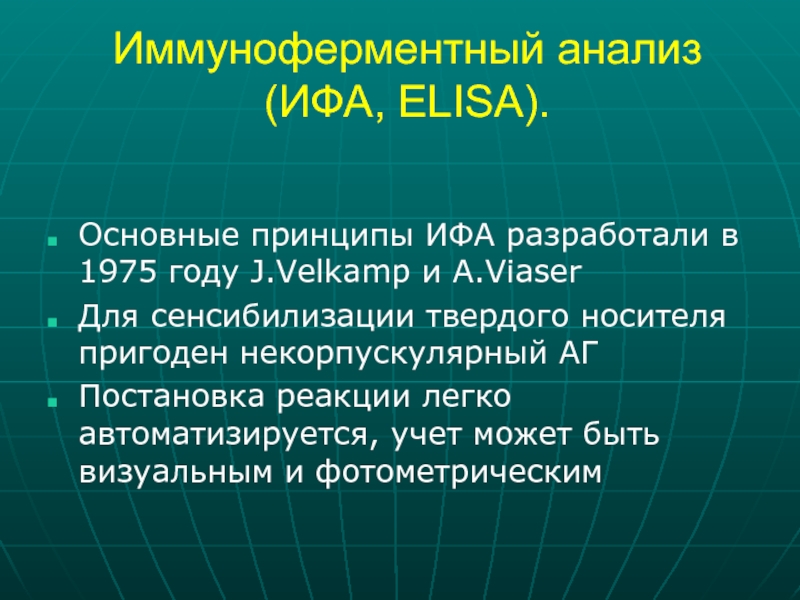 Иммуноферментный анализ (ИФА, ELISA).

Основные принципы ИФА разработали в 1975 году J.Velkamp и A.Viaser

Для сенсибилизации твердого носителя пригоден некорпускулярный АГ

Постановка реакции легко автоматизируется, учет может быть визуальным и фотометрическим